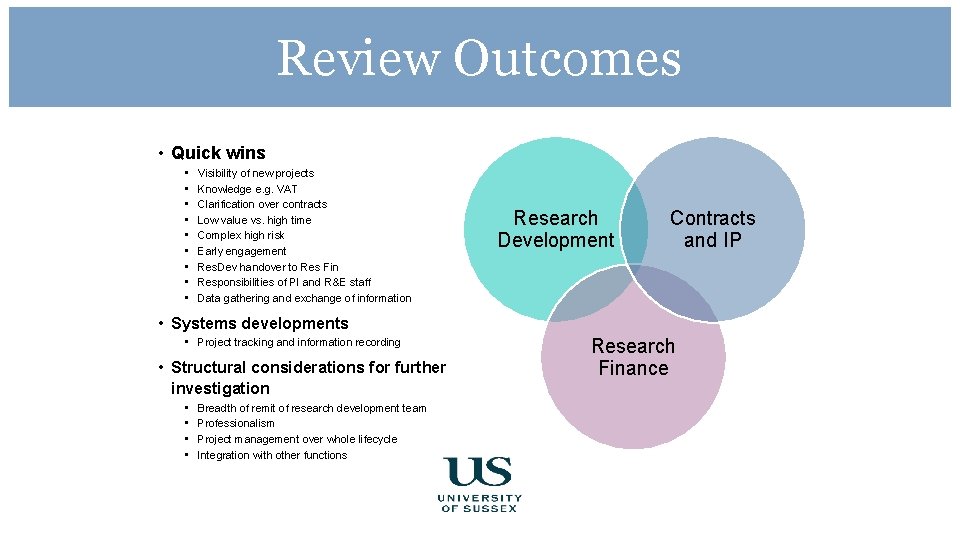 Review Outcomes

• Quick wins
  • Visibility of new projects
  • Knowledge e.g. VAT
  • Clarification over contracts
  • Low value vs. high time
  • Complex high risk
  • Early engagement
  • ResDev handover to Res Fin
  • Responsibilities of PI and R&E staff
  • Data gathering and exchange of information
• Systems developments
  • Project tracking and information recording
• Structural considerations for further investigation
  • Breadth of remit of research development team
  • Professionalism
  • Project management over whole lifecycle
  • Integration with other functions

Research Development

Contracts and IP

Research Finance

US
UNIVERSITY OF SUSSEX